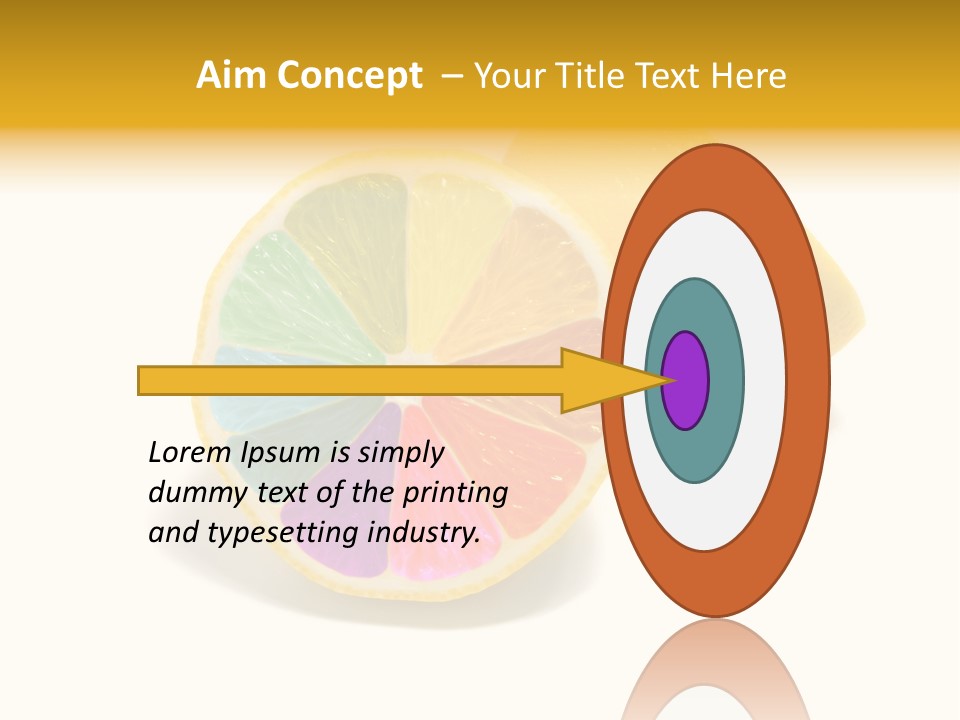 Aim Concept – Your Title Text Here

Lorem Ipsum is simply dummy text of the printing and typesetting industry.